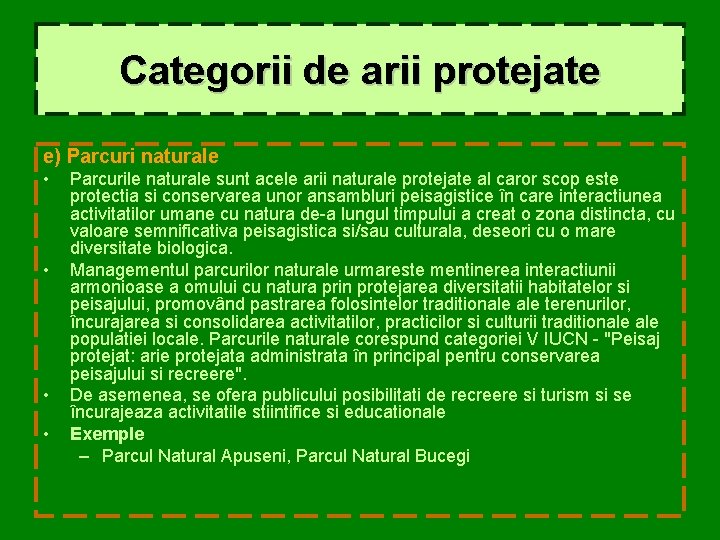 Categorii de arii protejate

e) Parcuri naturale

• Parcurile naturale sunt acele arii naturale protejate al caror scop este protectia si conservarea unor ansambluri peisagistice în care interactiunea activitatilor umane cu natura de-a lungul timpului a creat o zona distincta, cu valoare semnificativa peisagistica si/sau culturala, deseori cu o mare diversitate biologica.

• Managementul parcurilor naturale urmareste mentinerea interactiunii armonioase a omului cu natura prin protejarea diversitatii habitatelor si peisajului, promovând pastrarea folosintelor traditionale ale terenurilor, încurajarea si consolidarea activitatilor, practicilor si culturii traditionale ale populatiei locale. Parcurile naturale corespund categoriei V IUCN - "Peisaj protejat: arie protejata administrata în principal pentru conservarea peisajului si recreere".

• De asemenea, se ofera publicului posibilitati de recreere si turism si se încurajeaza activitatile stiintifice si educationale

• Exemple
– Parcul Natural Apuseni, Parcul Natural Bucegi